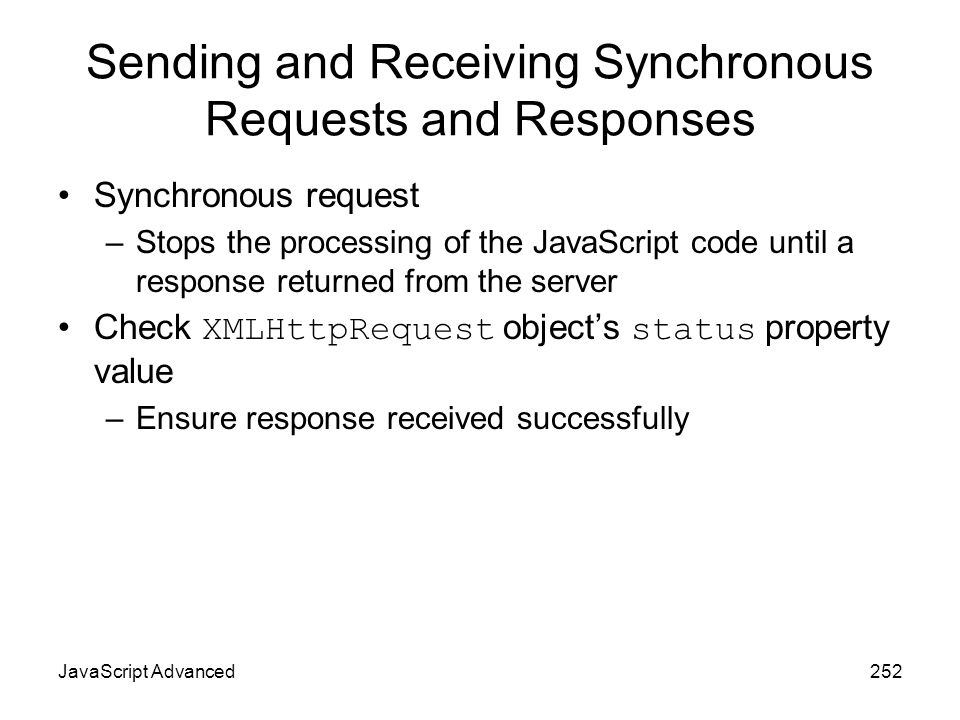 Sending and Receiving Synchronous Requests and Responses

• Synchronous request
  – Stops the processing of the JavaScript code until a response returned from the server
• Check XMLHttpRequest object's status property value
  – Ensure response received successfully

JavaScript Advanced

252